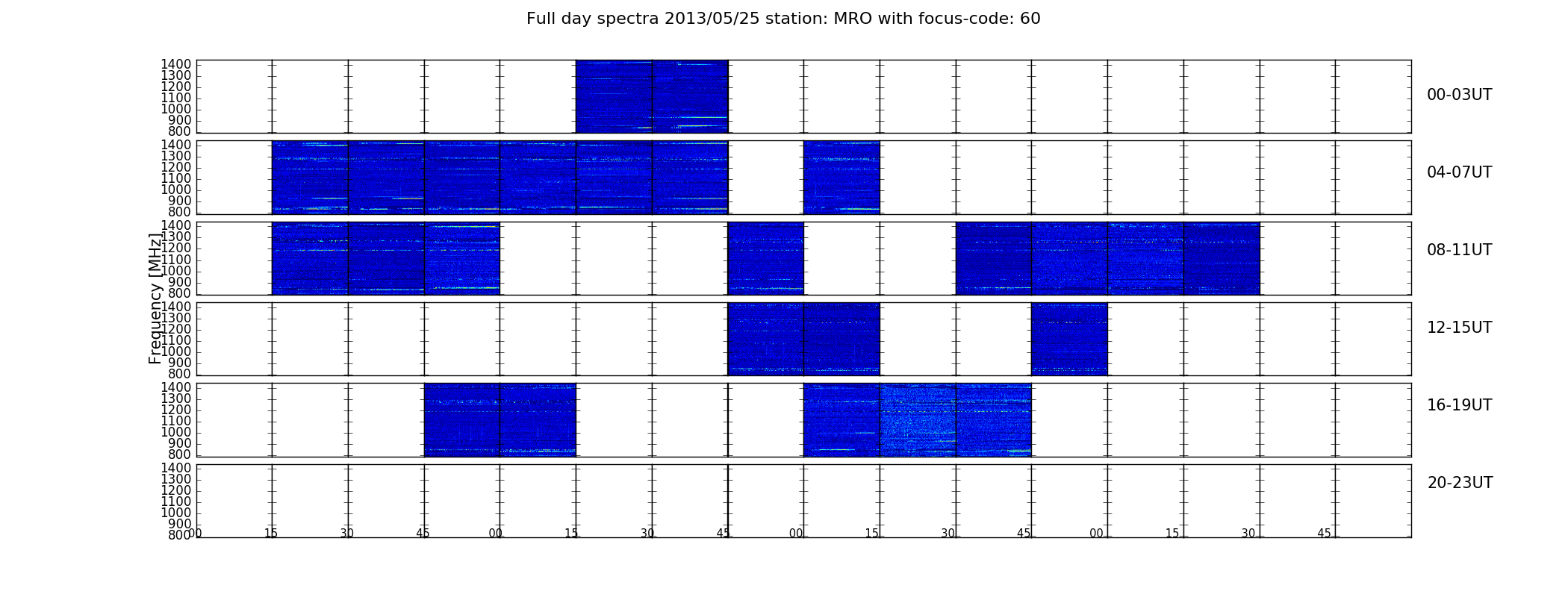 Full day spectra 2013/05/25 station: MRO with focus-code: 60

Frequency [MHz]

1400
1300
1200
1100
1000
900
800
00-03UT

1400
1300
1200
1100
1000
900
800
04-07UT

1400
1300
1200
1100
1000
900
800
08-11UT

1400
1300
1200
1100
1000
900
800
12-15UT

1400
1300
1200
1100
1000
900
800
16-19UT

1400
1300
1200
1100
1000
900
800
20-23UT

00 15 30 45 00 15 30 45 00 15 30 45 00 15 30 45